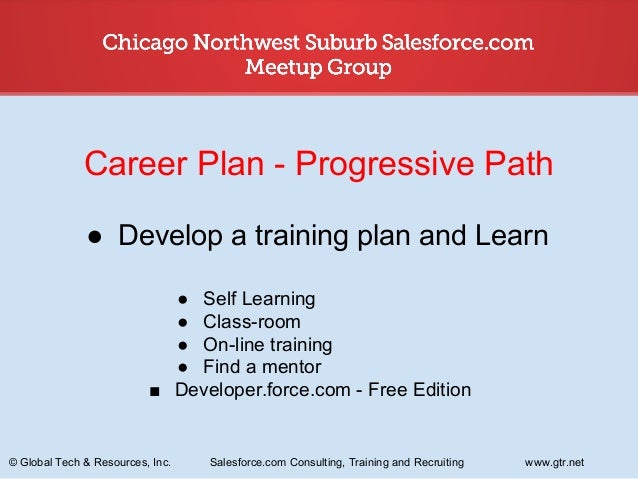 Chicago Northwest Suburb Salesforce.com Meetup Group

Career Plan - Progressive Path

● Develop a training plan and Learn

● Self Learning
● Class-room
● On-line training
● Find a mentor
■ Developer.force.com - Free Edition

© Global Tech & Resources, Inc. Salesforce.com Consulting, Training and Recruiting www.gtr.net